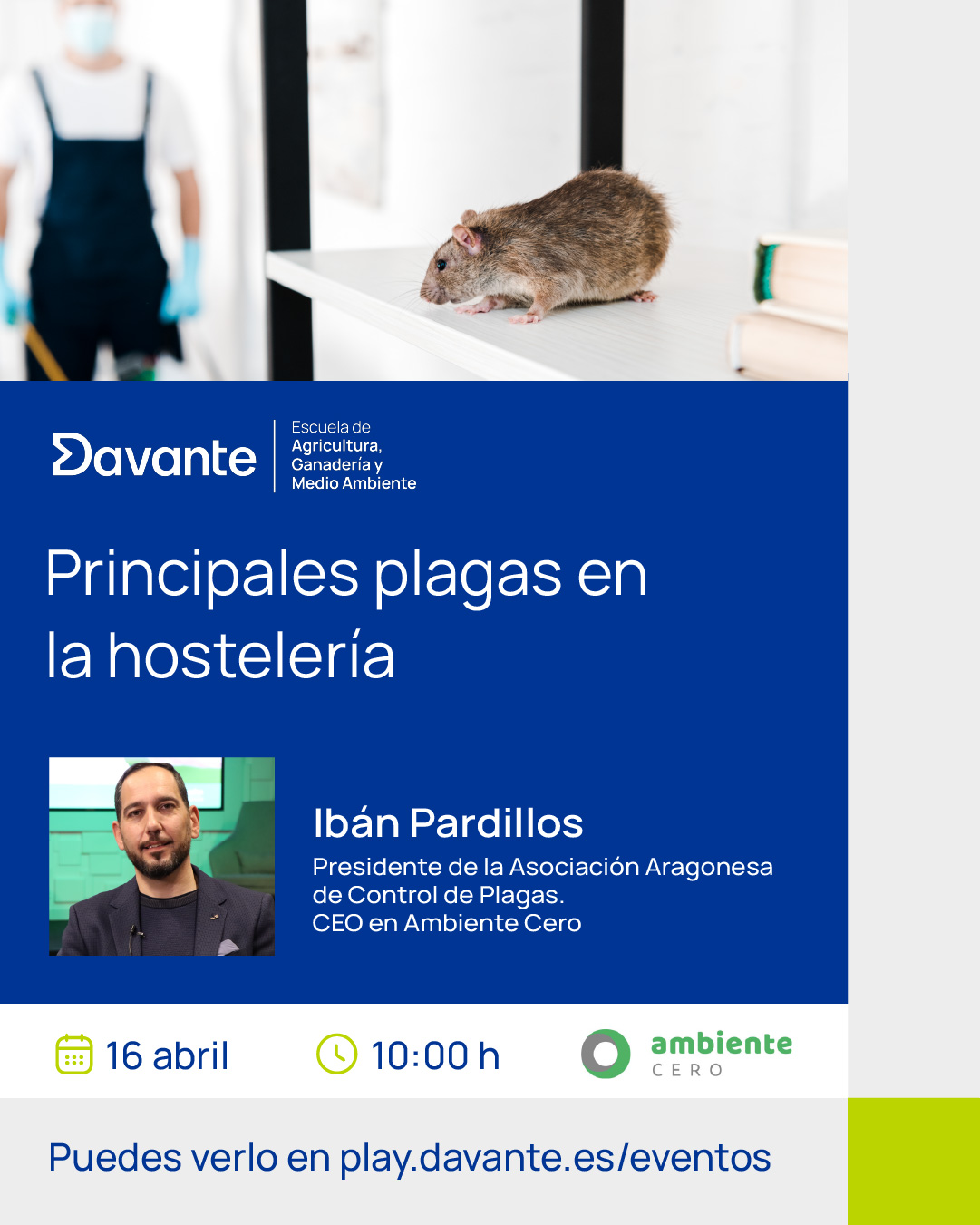 Davante
Escuela de Agricultura, Ganadería y Medio Ambiente

Principales plagas en la hostelería

Ibán Pardillos
Presidente de la Asociación Aragonesa de Control de Plagas.
CEO en Ambiente Cero

16 abril

10:00 h

ambiente
CERO

Puedes verlo en play.davante.es/eventos